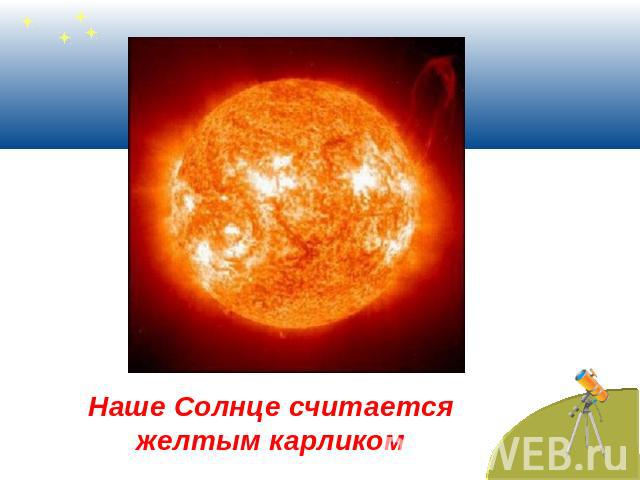 Наше Солнце считается желтым карликом

WEB.ru